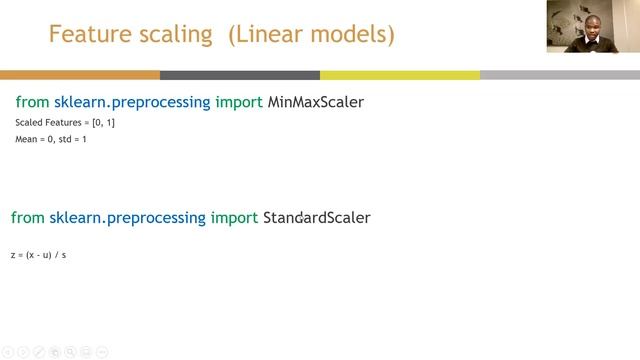 Feature scaling (Linear models)

from sklearn.preprocessing import MinMaxScaler

Scaled Features = [0, 1]

Mean = 0, std = 1

from sklearn.preprocessing import StandardScaler

z = (x - u) / s